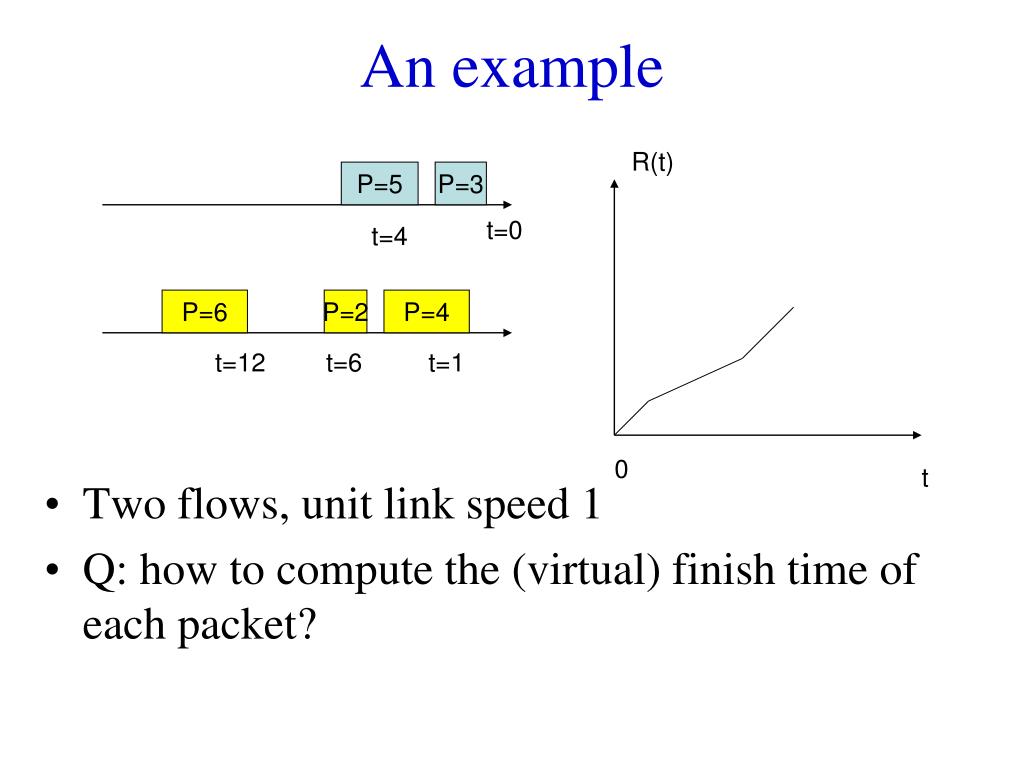 An example

P=5
P=3
t=4
t=0

P=6
P=2
P=4
t=12
t=6
t=1

R(t)
0
t

• Two flows, unit link speed 1
• Q: how to compute the (virtual) finish time of each packet?